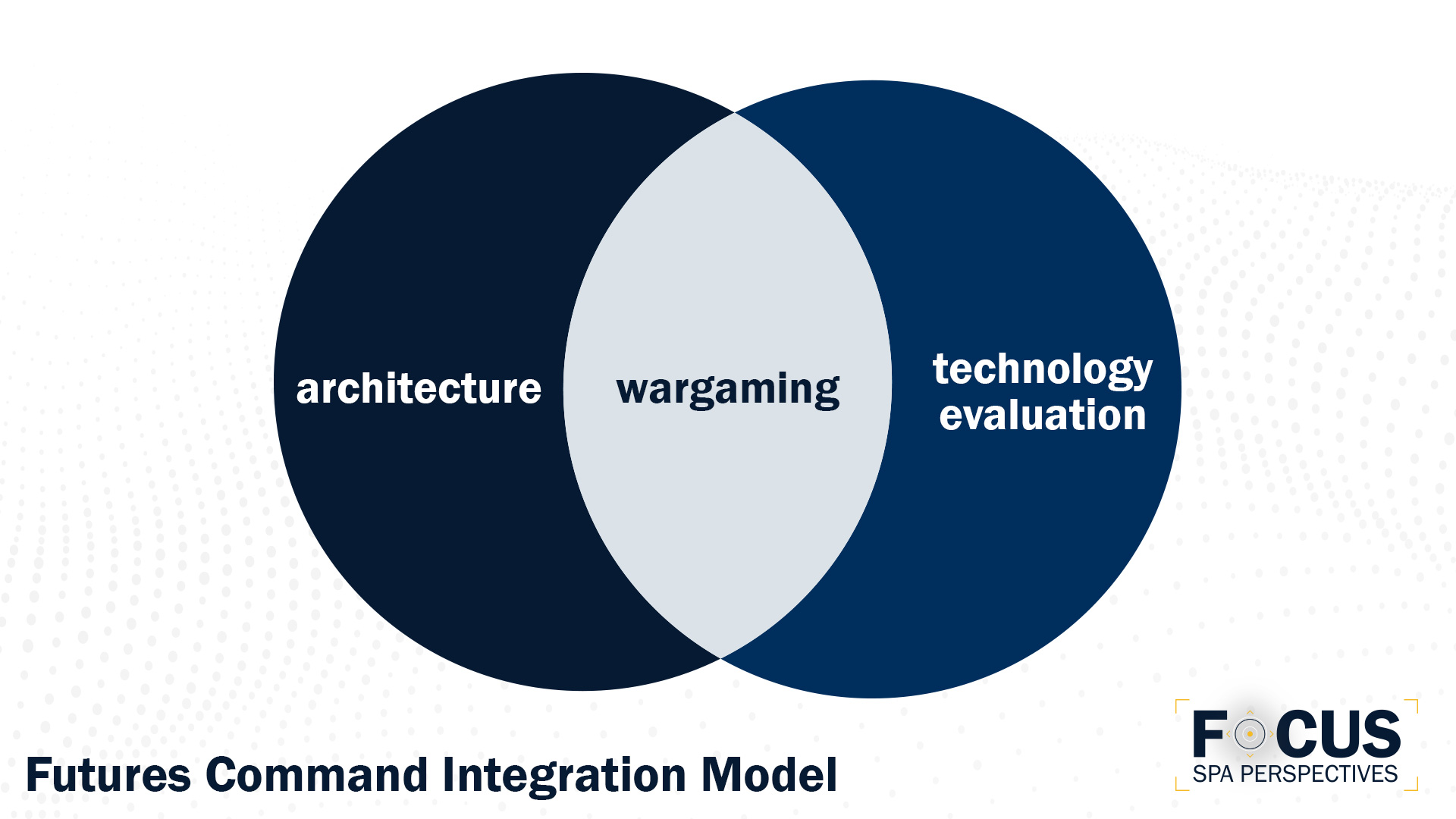 architecture

wargaming

technology evaluation

Futures Command Integration Model

FOCUS
SPA PERSPECTIVES